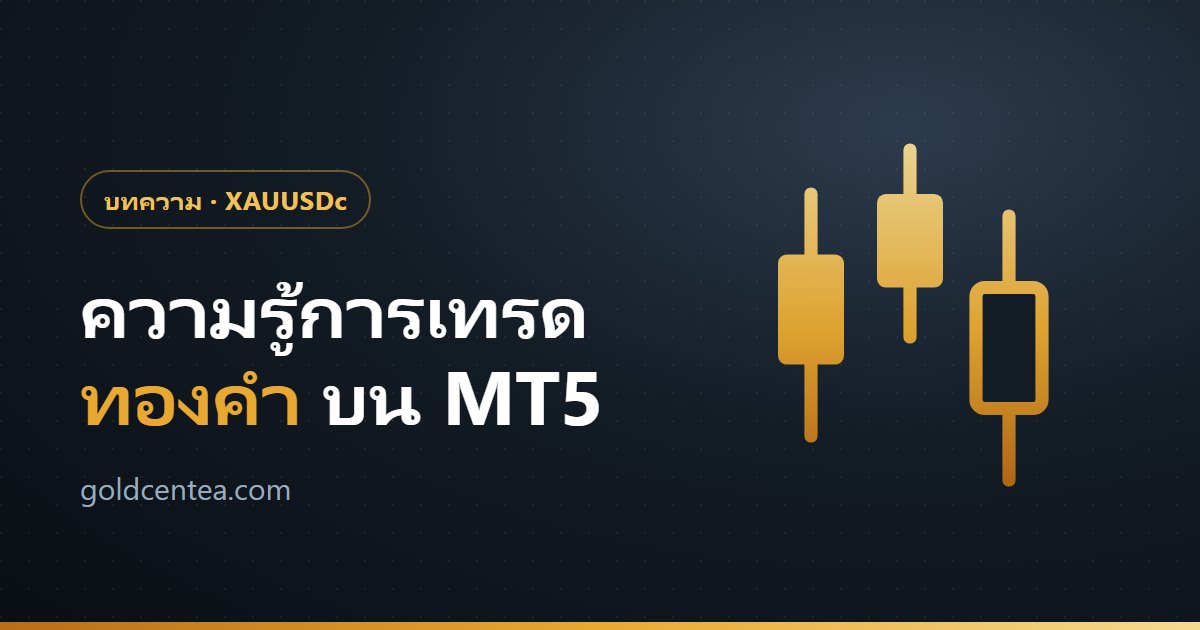 บทความ · XAUUSDc

ความรู้การเทรด
ทองคำ บน MT5

goldcentea.com